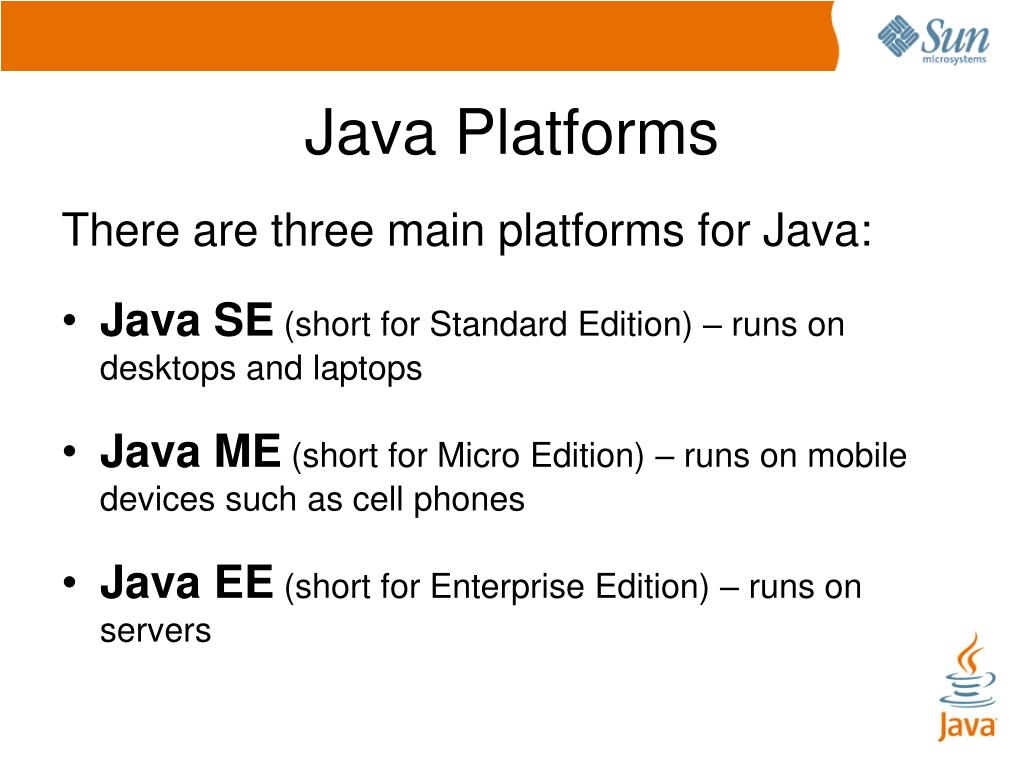 Sun microsystems

Java Platforms

There are three main platforms for Java:

• Java SE (short for Standard Edition) – runs on desktops and laptops

• Java ME (short for Micro Edition) – runs on mobile devices such as cell phones

• Java EE (short for Enterprise Edition) – runs on servers

Java